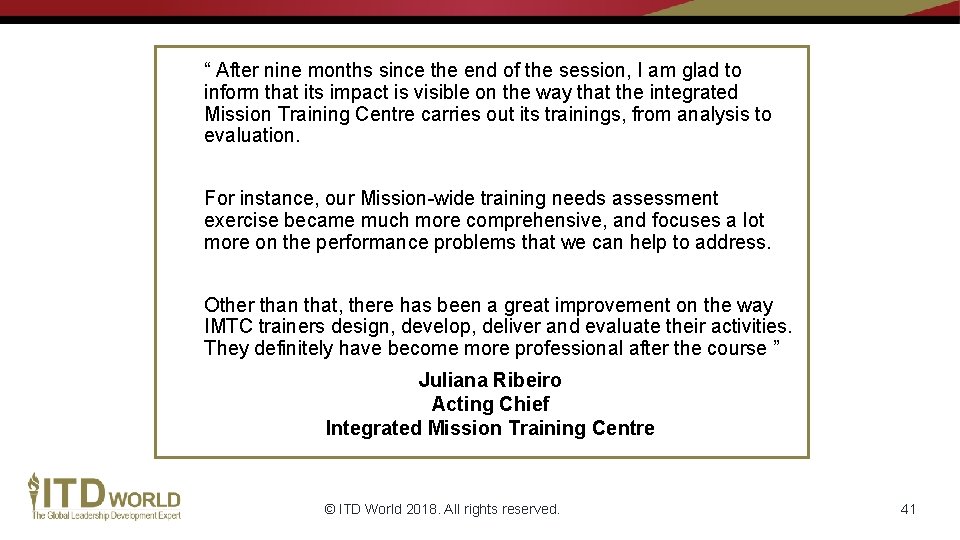 “ After nine months since the end of the session, I am glad to inform that its impact is visible on the way that the integrated Mission Training Centre carries out its trainings, from analysis to evaluation.

For instance, our Mission-wide training needs assessment exercise became much more comprehensive, and focuses a lot more on the performance problems that we can help to address.

Other than that, there has been a great improvement on the way IMTC trainers design, develop, deliver and evaluate their activities. They definitely have become more professional after the course ”

Juliana Ribeiro
Acting Chief
Integrated Mission Training Centre

ITD WORLD
The Global Leadership Development Expert

© ITD World 2018. All rights reserved.

41